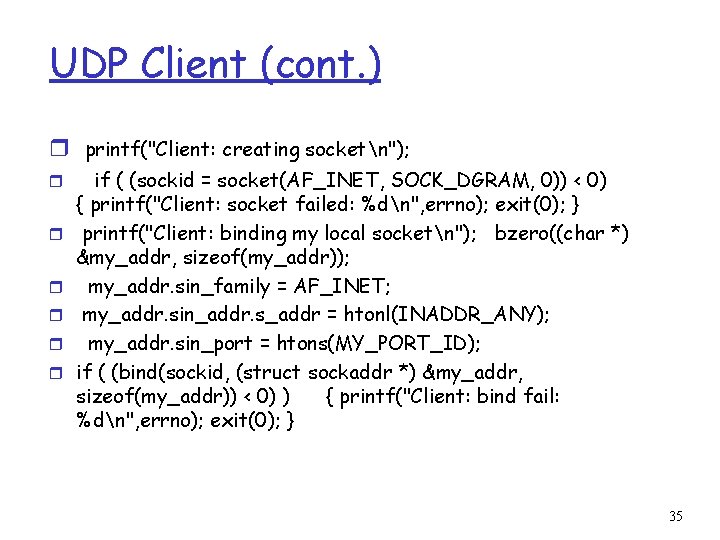 UDP Client (cont.)

printf("Client: creating socket\n");

if ( (sockid = socket(AF_INET, SOCK_DGRAM, 0)) < 0) { printf("Client: socket failed: %d\n",errno); exit(0); }

printf("Client: binding my local socket\n"); bzero((char *) &my_addr, sizeof(my_addr));

my_addr.sin_family = AF_INET;

my_addr.sin_addr.s_addr = htonl(INADDR_ANY);

my_addr.sin_port = htons(MY_PORT_ID);

if ( (bind(sockid, (struct sockaddr *) &my_addr, sizeof(my_addr)) < 0) ) { printf("Client: bind fail: %d\n",errno); exit(0); }

35